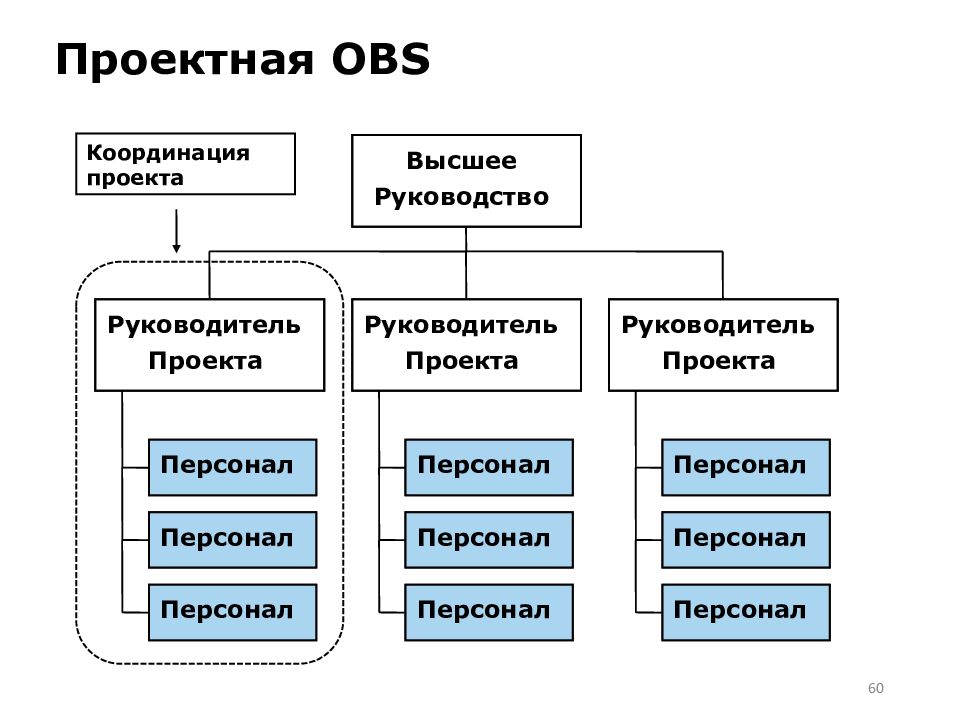 Проектная OBS

Координация проекта

Высшее Руководство

Руководитель Проекта

Персонал

Персонал

Персонал

Руководитель Проекта

Персонал

Персонал

Персонал

Руководитель Проекта

Персонал

Персонал

Персонал

60